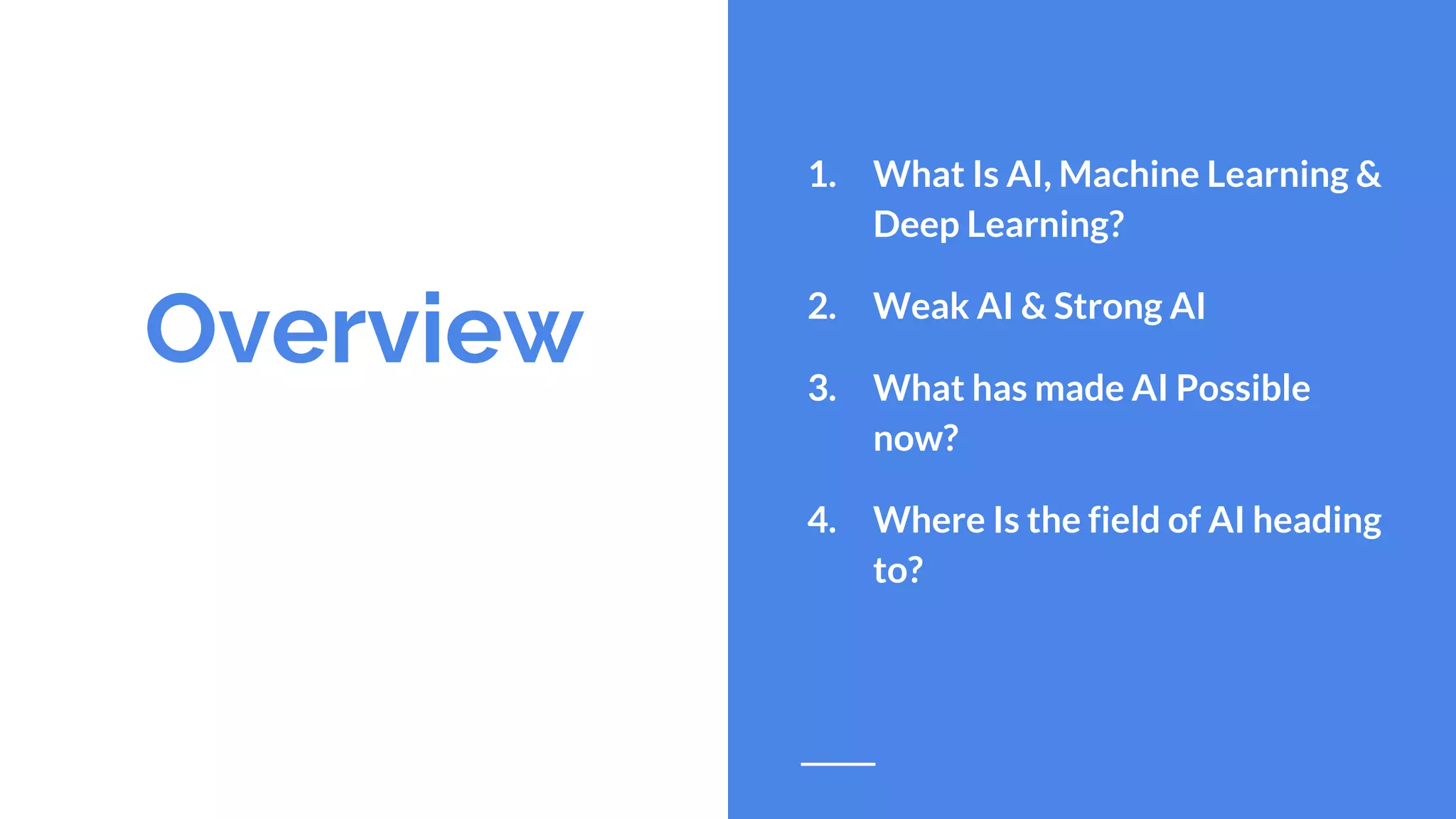 Overview

1. What Is AI, Machine Learning & Deep Learning?

2. Weak AI & Strong AI

3. What has made AI Possible now?

4. Where Is the field of AI heading to?